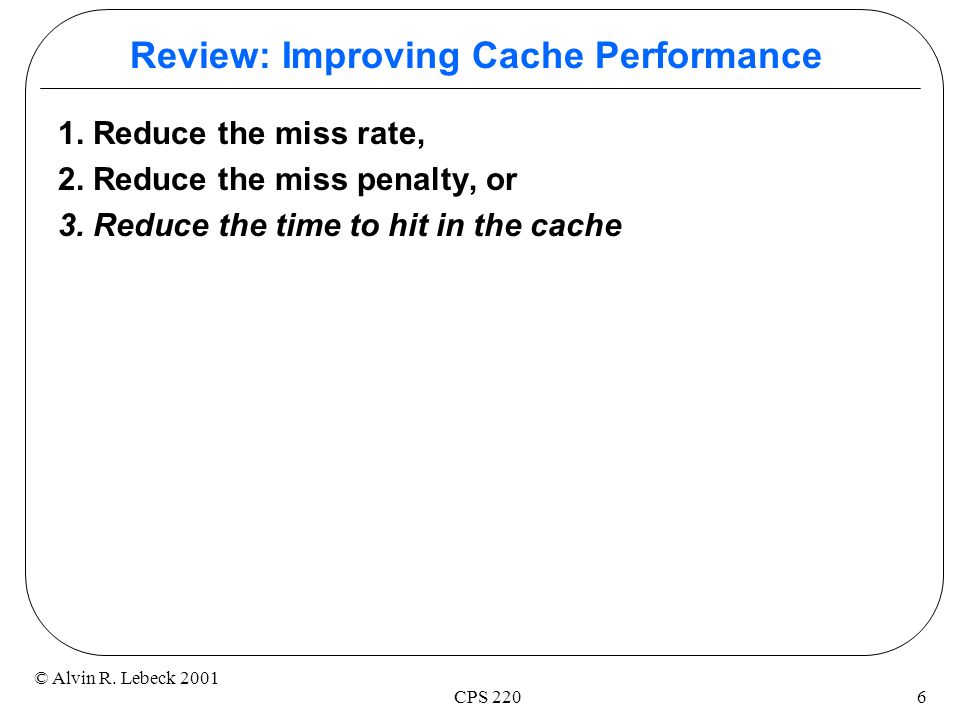 Review: Improving Cache Performance

1. Reduce the miss rate,

2. Reduce the miss penalty, or

3. Reduce the time to hit in the cache

© Alvin R. Lebeck 2001

CPS 220

6